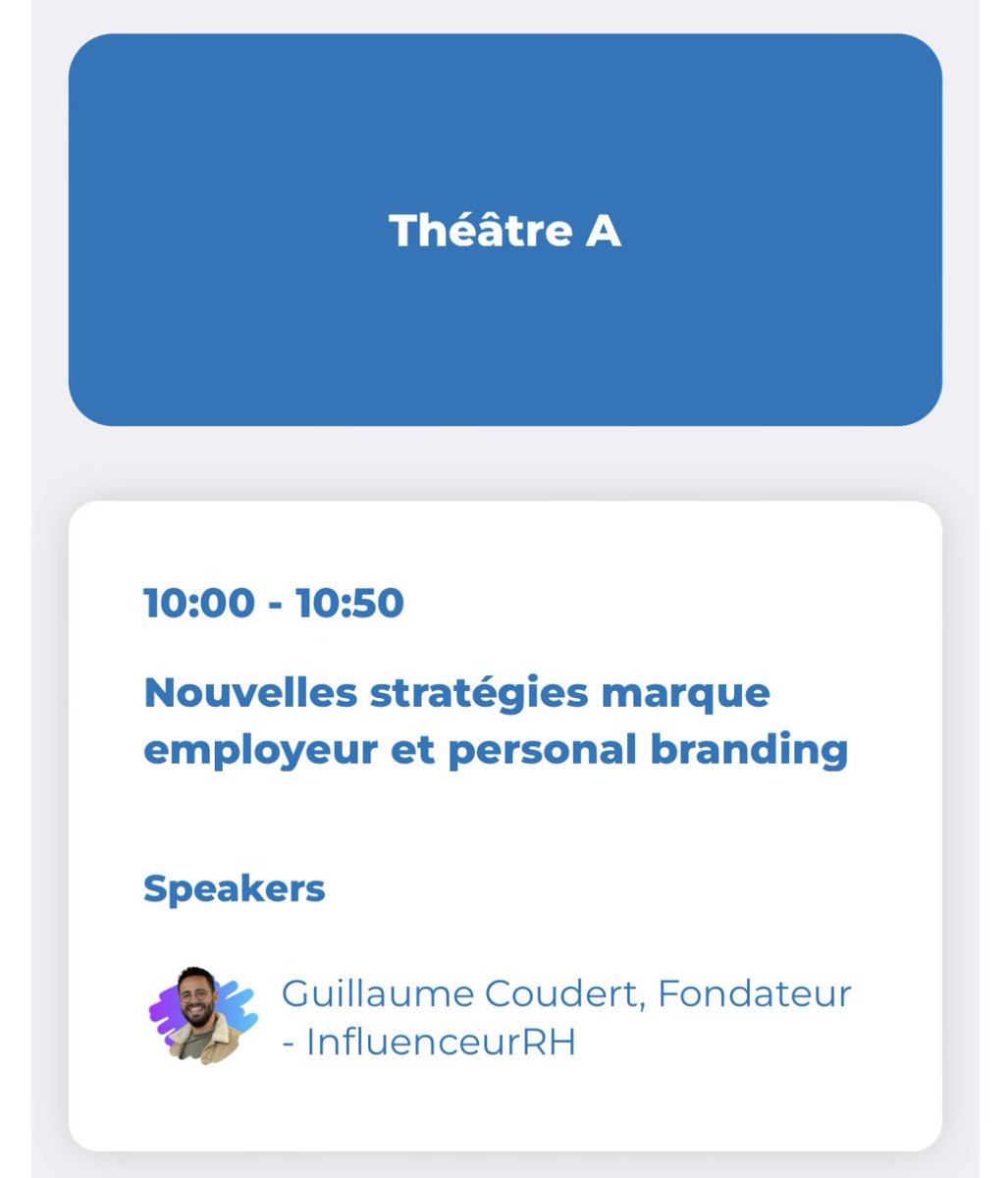 Théâtre A

10:00 - 10:50

Nouvelles stratégies marque employeur et personal branding

Speakers

Guillaume Coudert, Fondateur - InfluenceurRH